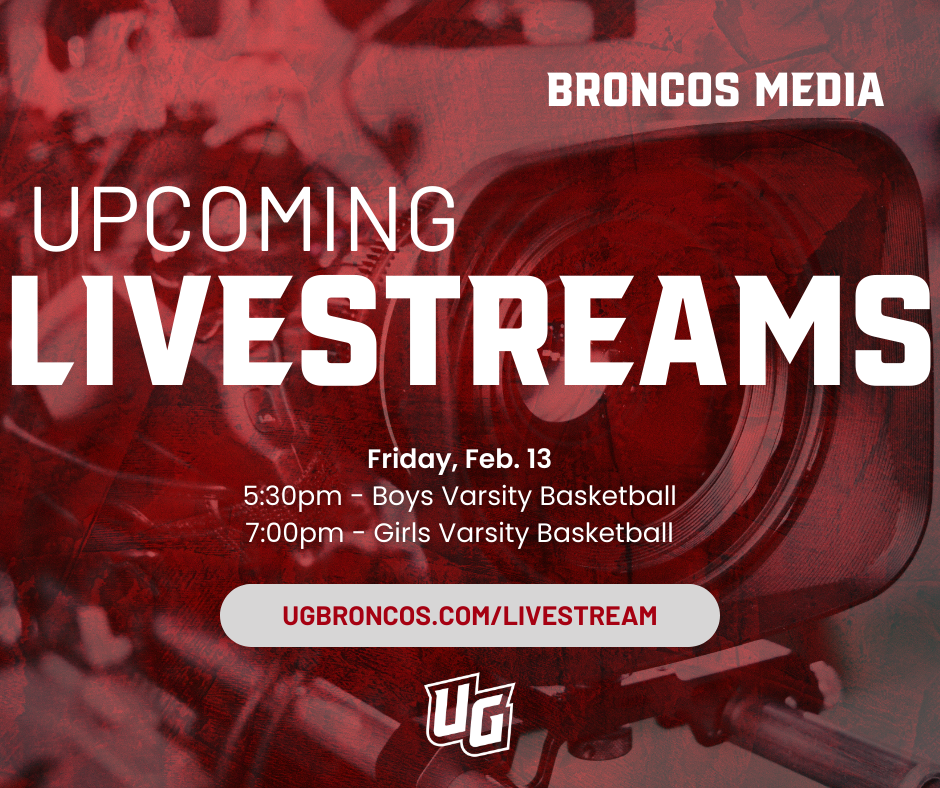 BRONCOS MEDIA

UPCOMING
LIVESTREAMS

Friday, Feb. 13
5:30pm - Boys Varsity Basketball
7:00pm - Girls Varsity Basketball

UGBRONCOS.COM/LIVESTREAM

UG